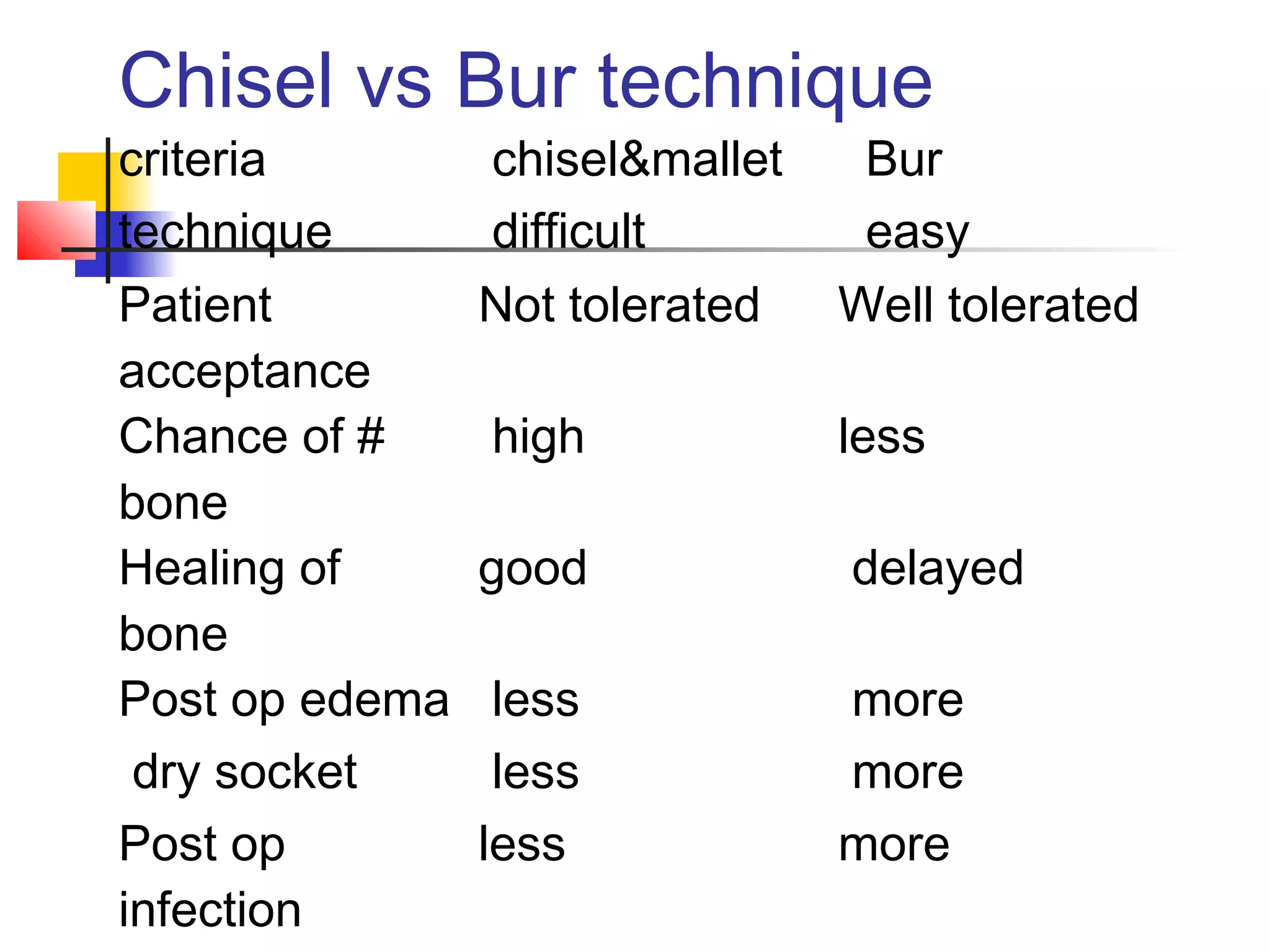 Chisel vs Bur technique

| criteria | chisel&mallet | Bur |
|---|---|---|
| technique | difficult | easy |
| Patient acceptance | Not tolerated | Well tolerated |
| Chance of # bone | high | less |
| Healing of bone | good | delayed |
| Post op edema | less | more |
| dry socket | less | more |
| Post op infection | less | more |